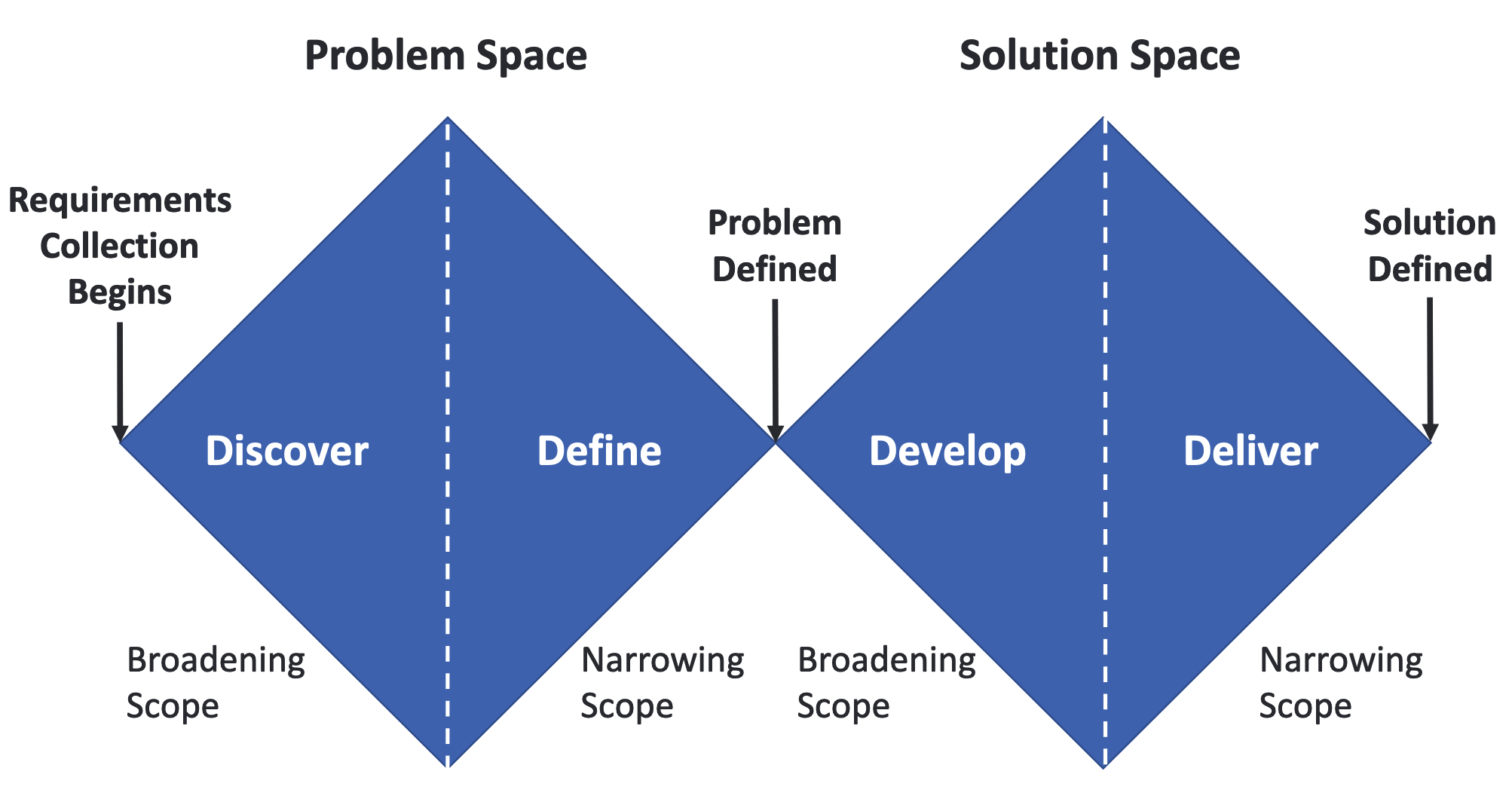 Problem Space

Solution Space

Requirements Collection Begins

Problem Defined

Solution Defined

Discover

Define

Develop

Deliver

Broadening Scope

Narrowing Scope

Broadening Scope

Narrowing Scope